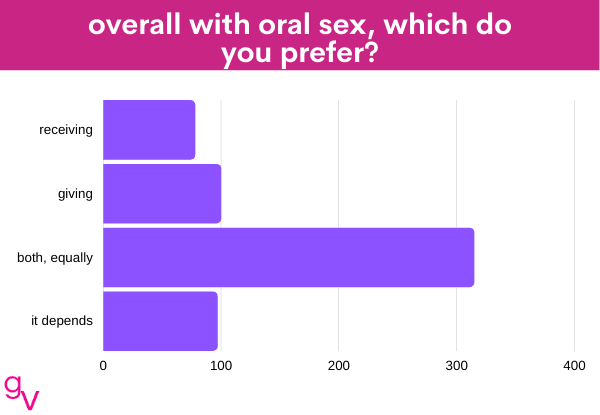 overall with oral sex, which do you prefer?

receiving
giving
both, equally
it depends

0
100
200
300
400

gv